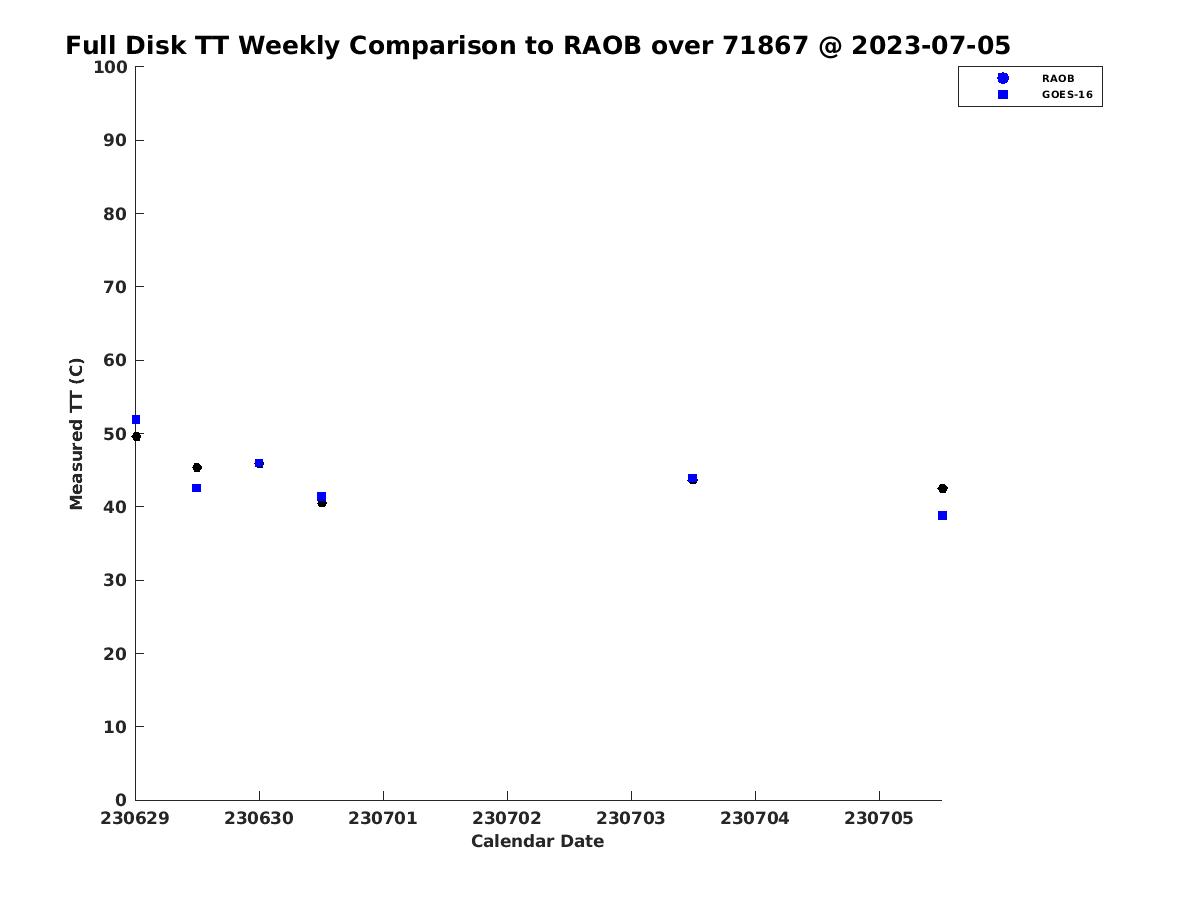 Full Disk TT Weekly Comparison to RAOB over 71867 @ 2023-07-05

RAOB
GOES-16

Measured TT (C)

100
90
80
70
60
50
40
30
20
10
0

230629 230630 230701 230702 230703 230704 230705

Calendar Date